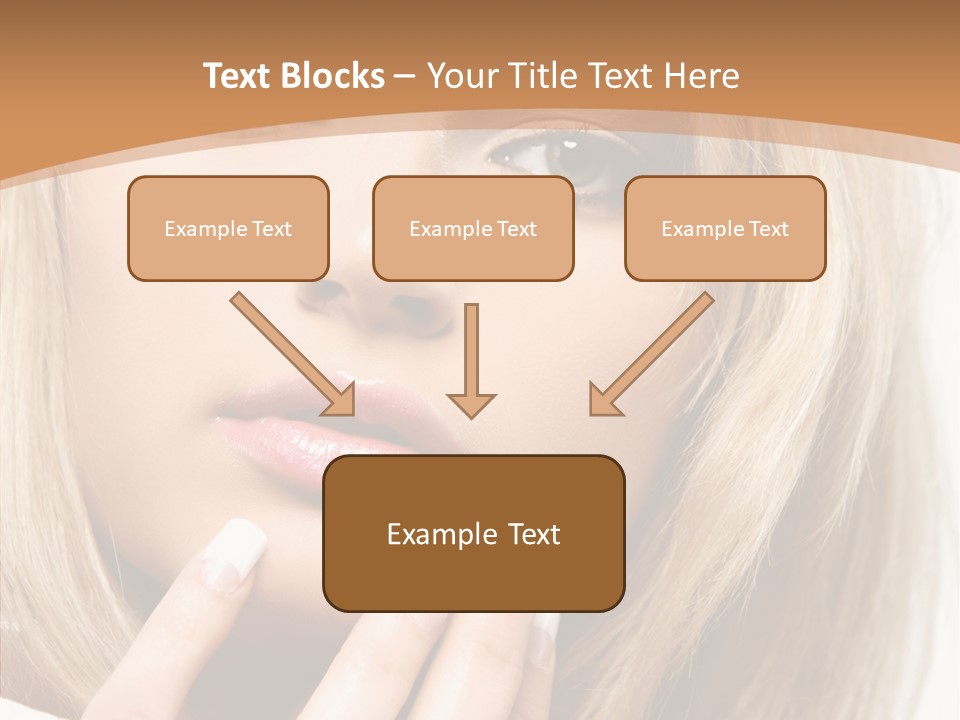 Text Blocks – Your Title Text Here

Example Text

Example Text

Example Text

Example Text